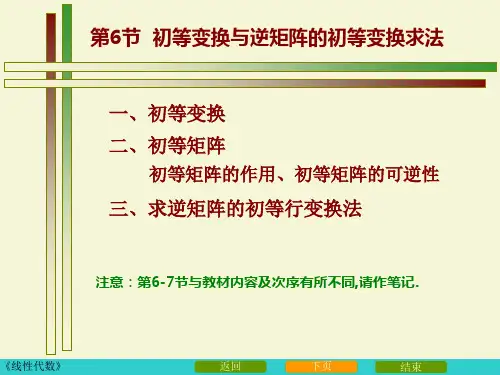 第6节 初等变换与逆矩阵的初等变换求法

一、初等变换

二、初等矩阵

初等矩阵的作用、初等矩阵的可逆性

三、求逆矩阵的初等行变换法

注意：第6-7节与教材内容及次序有所不同,请作笔记.

《线性代数》

返回 下页 结束